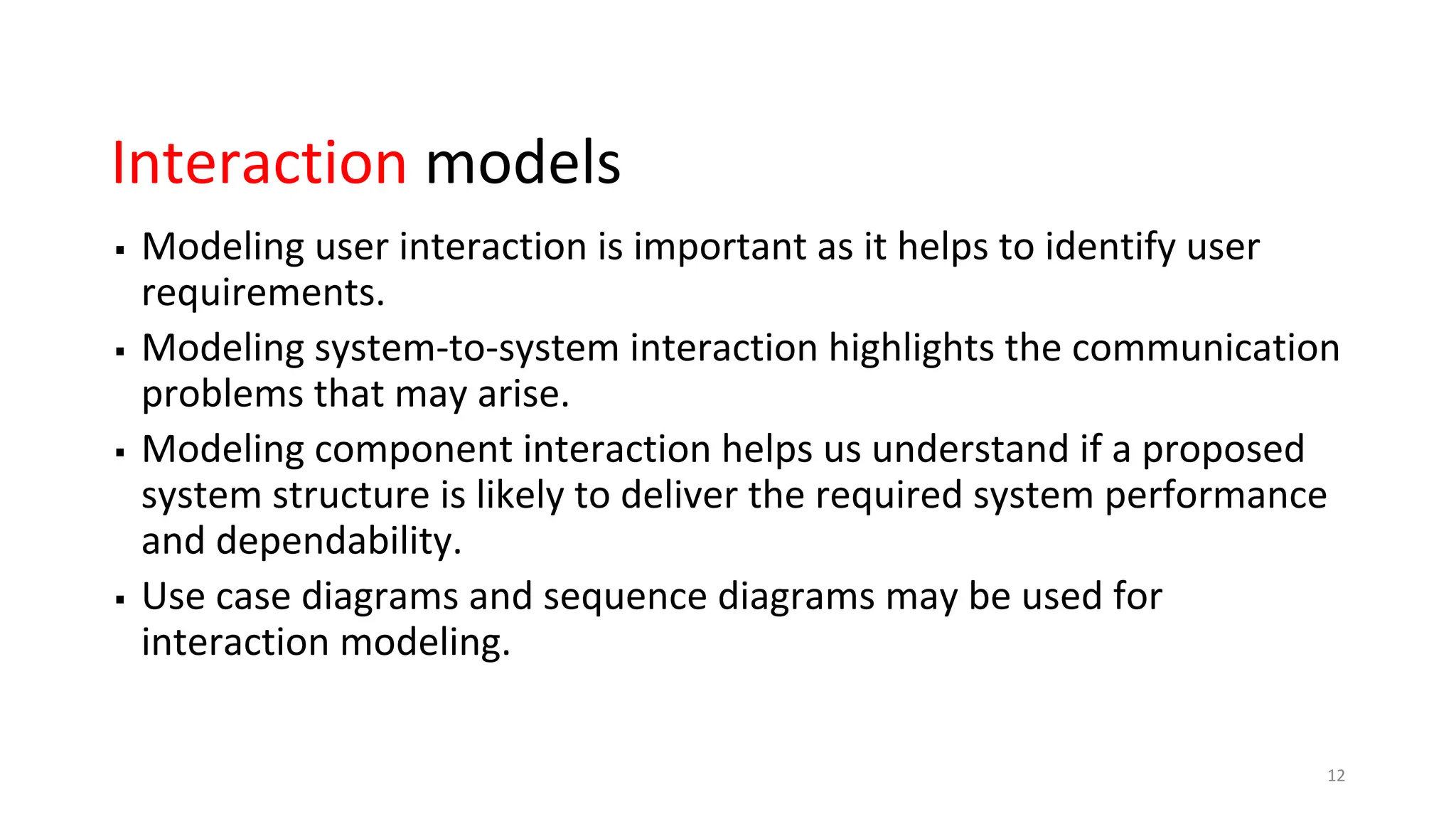 Interaction models

▪ Modeling user interaction is important as it helps to identify user requirements.

▪ Modeling system-to-system interaction highlights the communication problems that may arise.

▪ Modeling component interaction helps us understand if a proposed system structure is likely to deliver the required system performance and dependability.

▪ Use case diagrams and sequence diagrams may be used for interaction modeling.

12